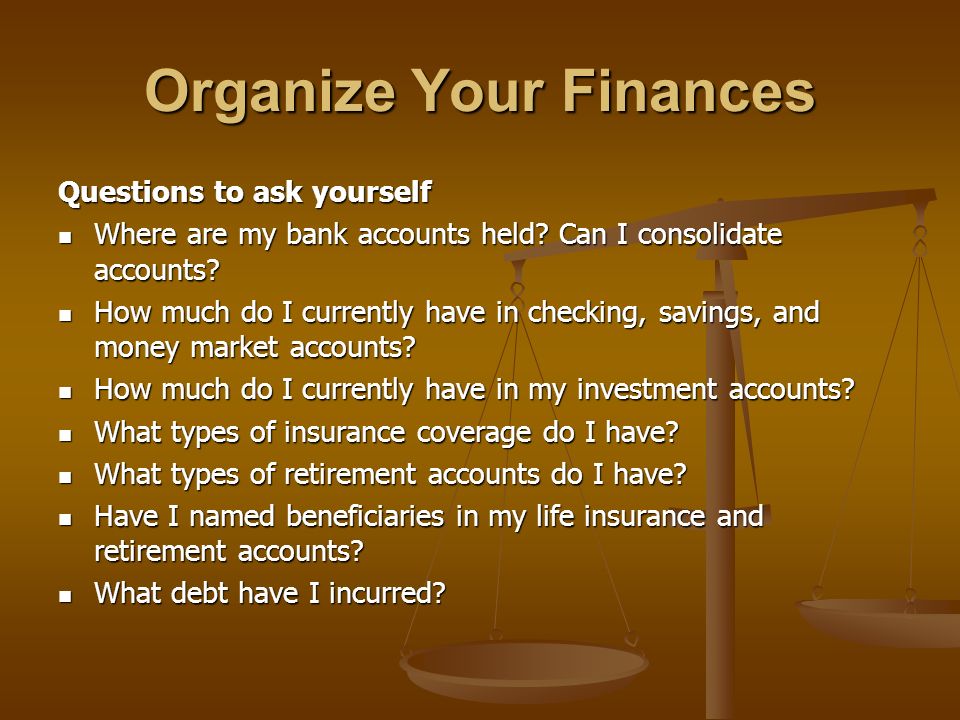 Organize Your Finances

Questions to ask yourself

- Where are my bank accounts held? Can I consolidate accounts?
- How much do I currently have in checking, savings, and money market accounts?
- How much do I currently have in my investment accounts?
- What types of insurance coverage do I have?
- What types of retirement accounts do I have?
- Have I named beneficiaries in my life insurance and retirement accounts?
- What debt have I incurred?